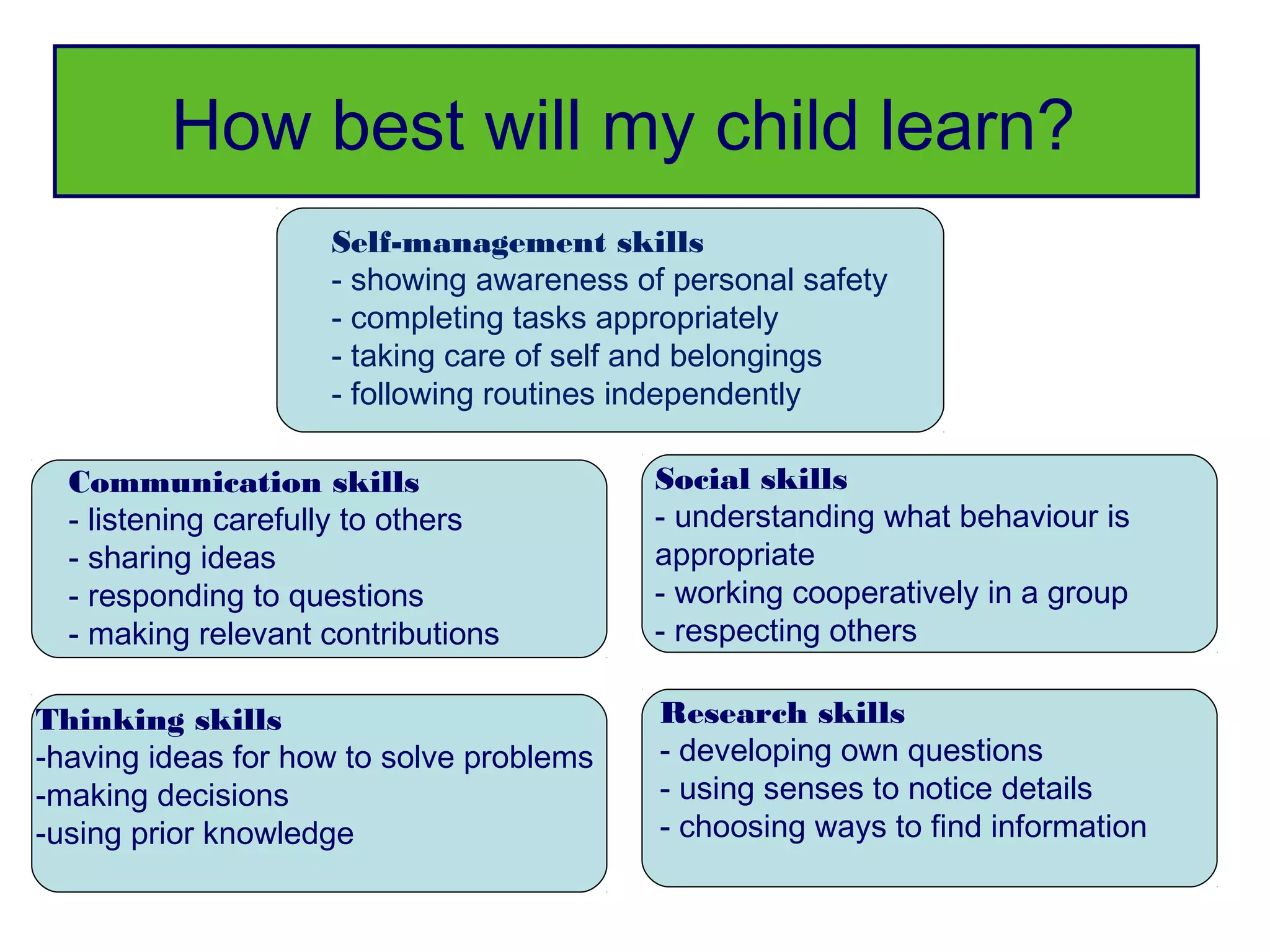 How best will my child learn?

Self-management skills
- showing awareness of personal safety
- completing tasks appropriately
- taking care of self and belongings
- following routines independently

Communication skills
- listening carefully to others
- sharing ideas
- responding to questions
- making relevant contributions

Social skills
- understanding what behaviour is appropriate
- working cooperatively in a group
- respecting others

Thinking skills
-having ideas for how to solve problems
-making decisions
-using prior knowledge

Research skills
- developing own questions
- using senses to notice details
- choosing ways to find information